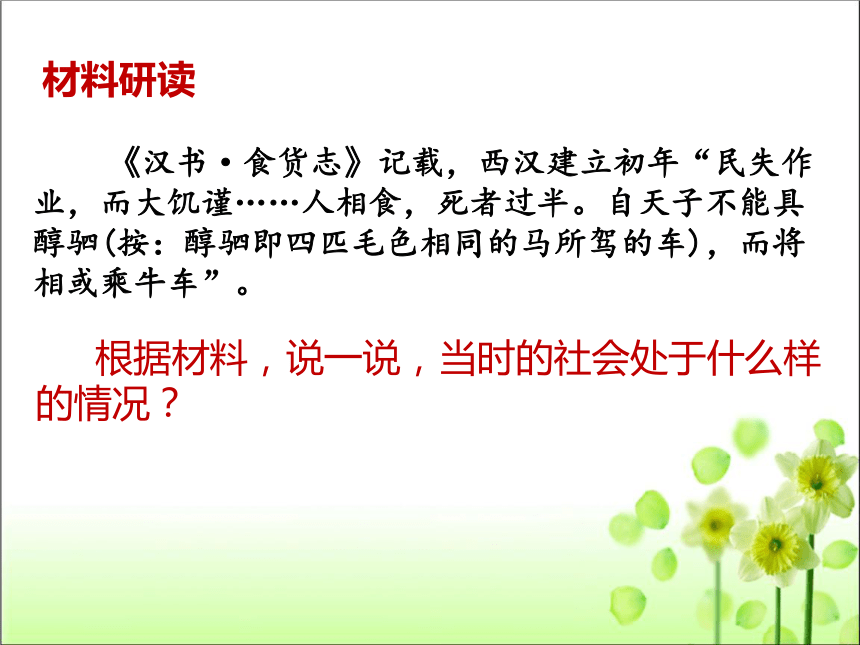 材料研读

《汉书·食货志》记载，西汉建立初年“民失作业，而大饥谨……人相食，死者过半。自天子不能具醇驷(按：醇驷即四匹毛色相同的马所驾的车)，而将相或乘牛车”。

根据材料，说一说，当时的社会处于什么样的情况？